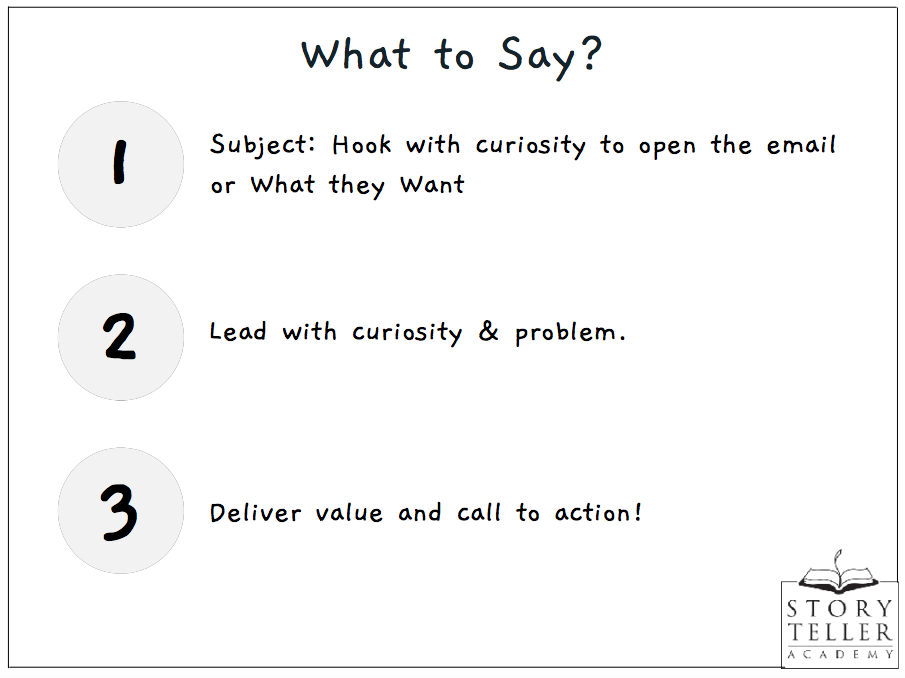 What to Say?

1

Subject: Hook with curiosity to open the email or What they Want

2

Lead with curiosity & problem.

3

Deliver value and call to action!

STORY TELLER ACADEMY